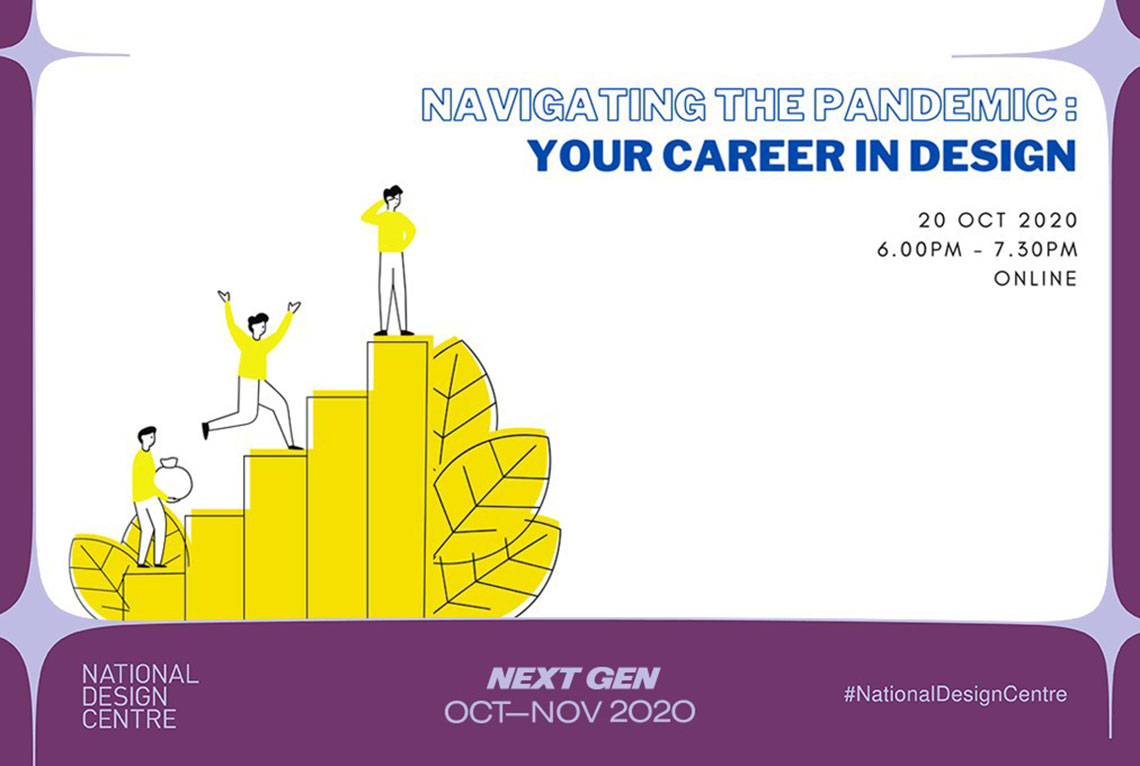 NAVIGATING THE PANDEMIC :
YOUR CAREER IN DESIGN

20 OCT 2020
6.00PM - 7.30PM
ONLINE

NATIONAL DESIGN CENTRE

NEXT GEN
OCT—NOV 2020

#NationalDesignCentre